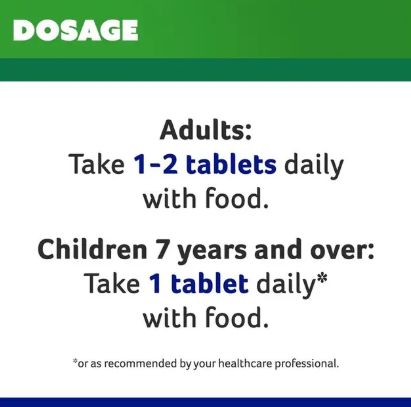 DOSAGE

Adults:
Take 1-2 tablets daily with food.

Children 7 years and over:
Take 1 tablet daily* with food.

*or as recommended by your healthcare professional.